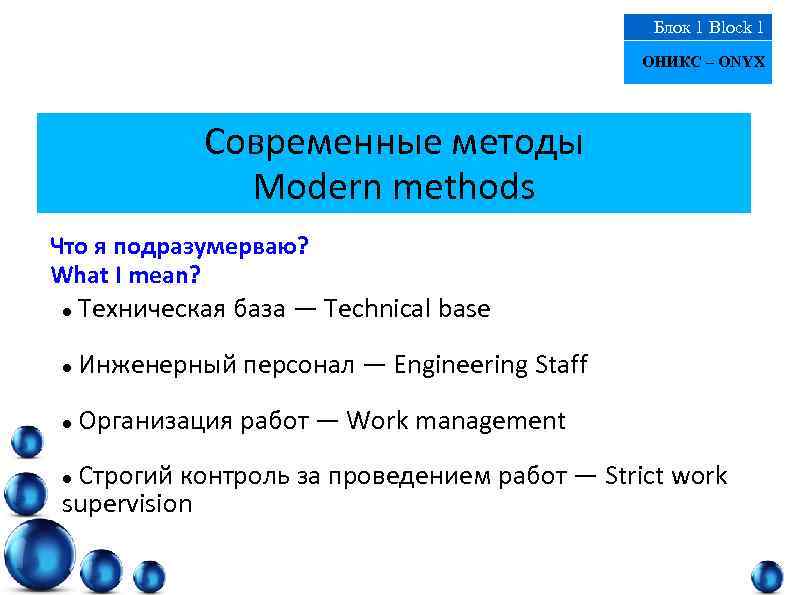 Блок 1 Block 1

ОНИКС – ONYX

Современные методы
Modern methods

Что я подразумерваю?
What I mean?

• Техническая база — Technical base

• Инженерный персонал — Engineering Staff

• Организация работ — Work management

• Строгий контроль за проведением работ — Strict work supervision